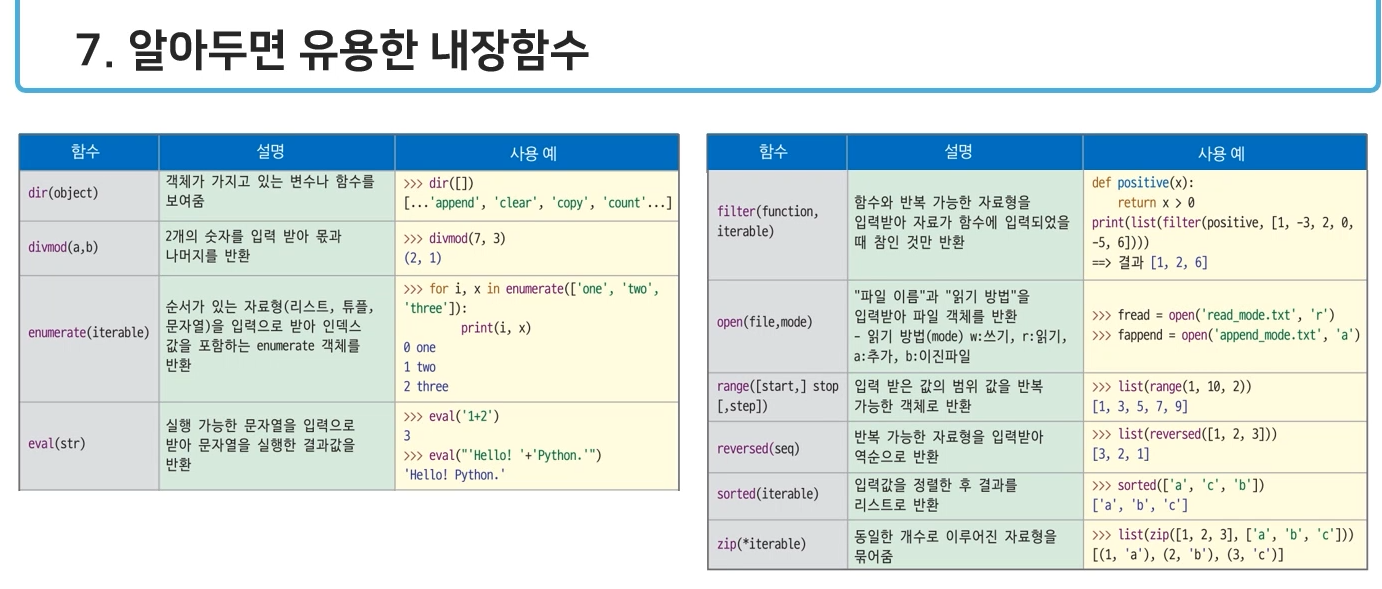 7. 알아두면 유용한 내장함수

| 함수 | 설명 | 사용 예 |
|---|---|---|
| dir(object) | 객체가 가지고 있는 변수나 함수를 보여줌 | >>> dir([]) [...'append', 'clear', 'copy', 'count'...] |
| divmod(a,b) | 2개의 숫자를 입력 받아 몫과 나머지를 반환 | >>> divmod(7, 3) (2, 1) |
| enumerate(iterable) | 순서가 있는 자료형(리스트, 튜플, 문자열)을 입력으로 받아 인덱스 값을 포함하는 enumerate 객체를 반환 | >>> for i, x in enumerate(['one', 'two', 'three']): print(i, x) 0 one 1 two 2 three |
| eval(str) | 실행 가능한 문자열을 입력으로 받아 문자열을 실행한 결과값을 반환 | >>> eval('1+2') 3 >>> eval("'Hello! '+'Python.'") 'Hello! Python.' |

| 함수 | 설명 | 사용 예 |
|---|---|---|
| filter(function, iterable) | 함수와 반복 가능한 자료형을 입력받아 자료가 함수에 입력되었을 때 참인 것만 반환 | def positive(x): return x > 0 print(list(filter(positive, [1, -3, 2, 0, -5, 6]))) ==> 결과 [1, 2, 6] |
| open(file,mode) | "파일 이름"과 "읽기 방법"을 입력받아 파일 객체를 반환 - 읽기 방법(mode) w:쓰기, r:읽기, a:추가, b:이진파일 | >>> fread = open('read_mode.txt', 'r') >>> fappend = open('append_mode.txt', 'a') |
| range([start,] stop [,step]) | 입력 받은 값의 범위 값을 반복 가능한 객체로 반환 | >>> list(range(1, 10, 2)) [1, 3, 5, 7, 9] |
| reversed(seq) | 반복 가능한 자료형을 입력받아 역순으로 반환 | >>> list(reversed([1, 2, 3])) [3, 2, 1] |
| sorted(iterable) | 입력값을 정렬한 후 결과를 리스트로 반환 | >>> sorted(['a', 'c', 'b']) ['a', 'b', 'c'] |
| zip(*iterable) | 동일한 개수로 이루어진 자료형을 묶어줌 | >>> list(zip([1, 2, 3], ['a', 'b', 'c'])) [(1, 'a'), (2, 'b'), (3, 'c')] |